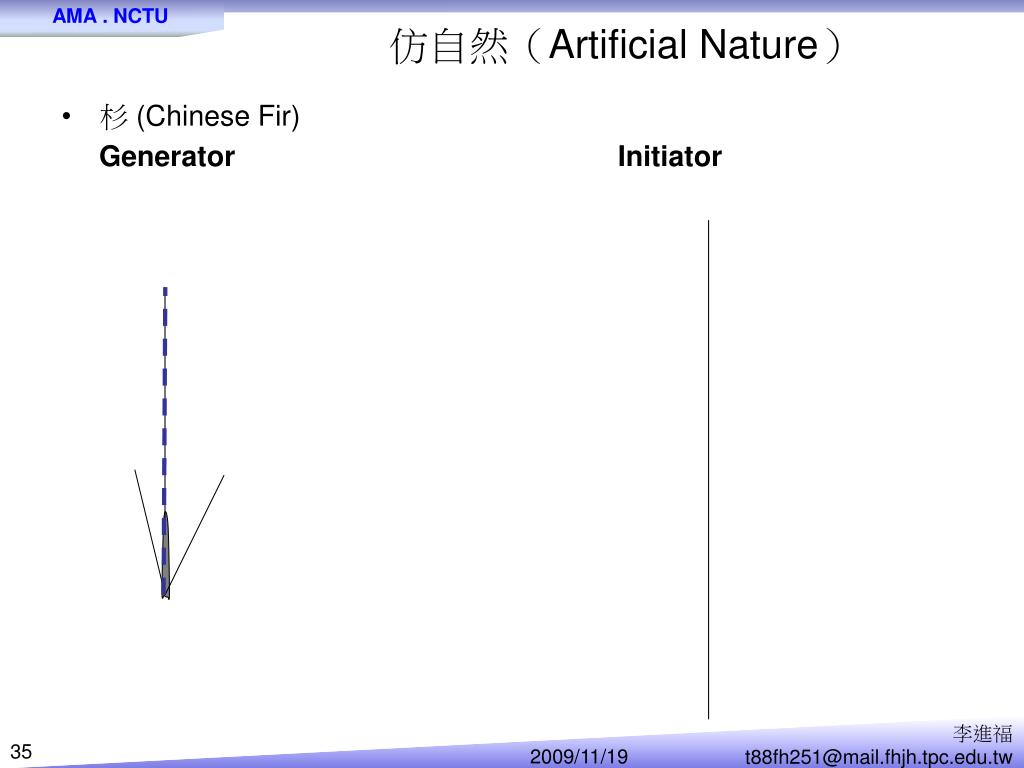 AMA . NCTU

仿自然（Artificial Nature）

• 杉 (Chinese Fir)

Generator

Initiator

35

2009/11/19

李進福
t88fh251@mail.fhjh.tpc.edu.tw